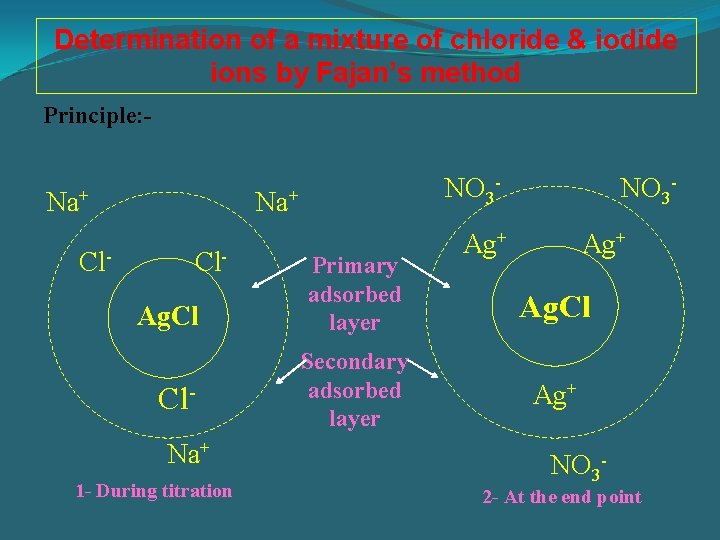 Determination of a mixture of chloride & iodide ions by Fajan's method

Principle:-

$Na^+$

$Na^+$

$Cl^-$

$Cl^-$

AgCl

$Cl^-$

$Na^+$

1- During titration

Primary adsorbed layer

Secondary adsorbed layer

$NO_3^-$

$NO_3^-$

$Ag^+$

$Ag^+$

AgCl

$Ag^+$

$NO_3^-$

2- At the end point